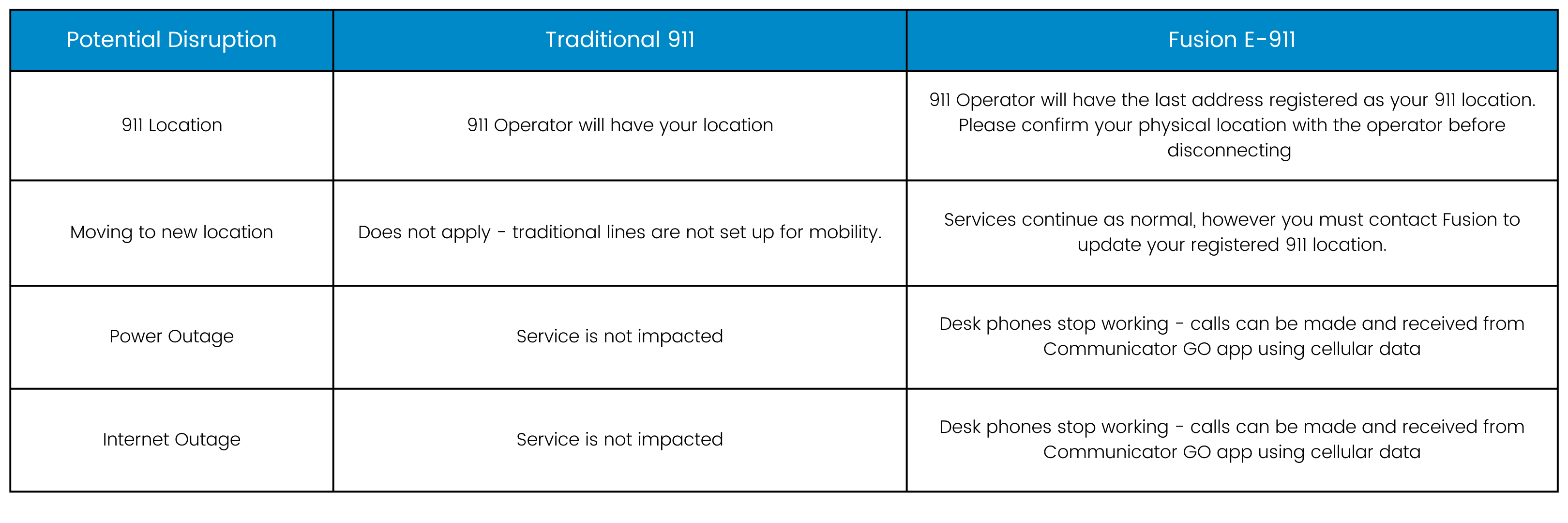 | Potential Disruption | Traditional 911 | Fusion E-911 |
|---|---|---|
| 911 Location | 911 Operator will have your location | 911 Operator will have the last address registered as your 911 location. Please confirm your physical location with the operator before disconnecting |
| Moving to new location | Does not apply - traditional lines are not set up for mobility. | Services continue as normal, however you must contact Fusion to update your registered 911 location. |
| Power Outage | Service is not impacted | Desk phones stop working - calls can be made and received from Communicator GO app using cellular data |
| Internet Outage | Service is not impacted | Desk phones stop working - calls can be made and received from Communicator GO app using cellular data |